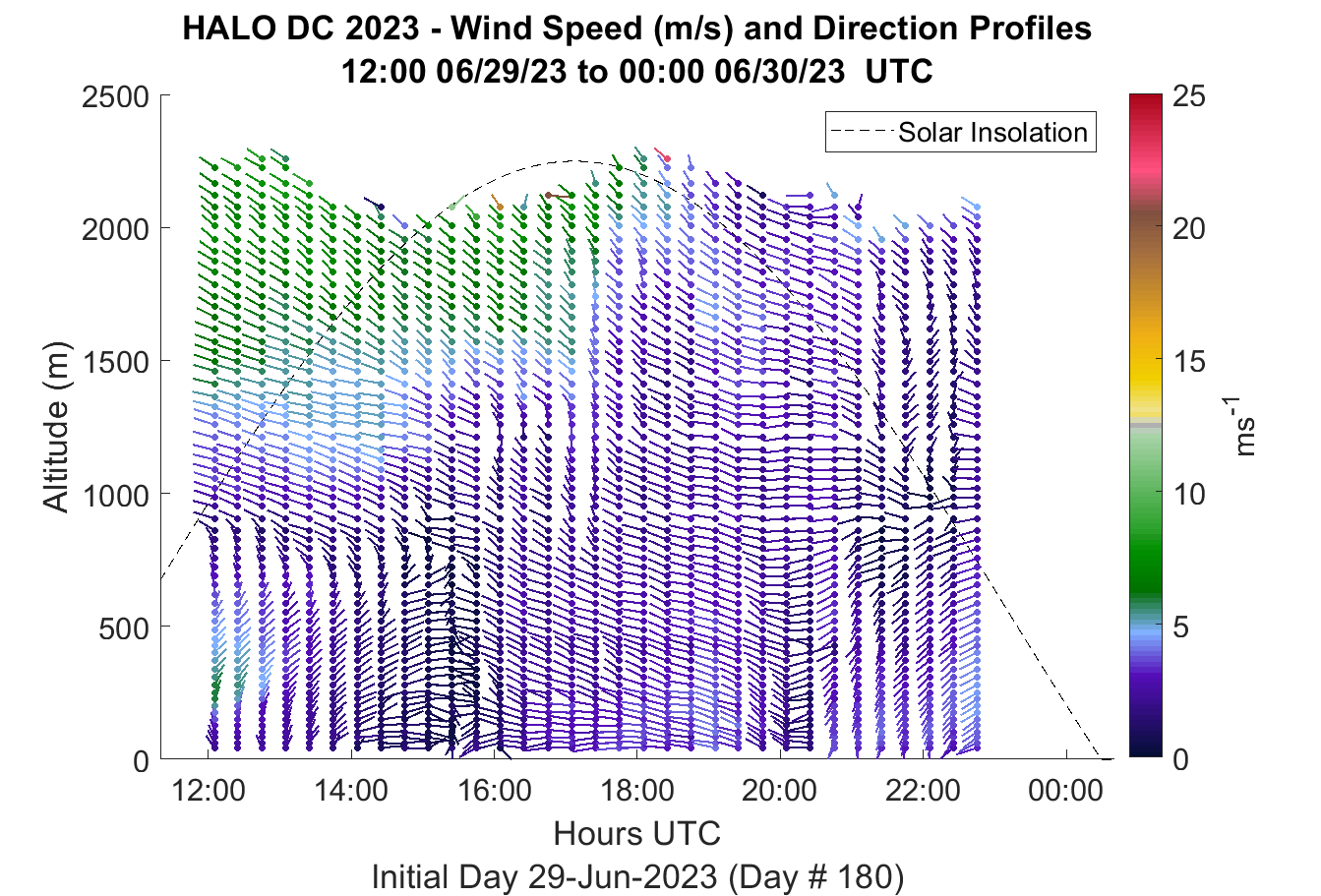 HALO DC 2023 - Wind Speed (m/s) and Direction Profiles
12:00 06/29/23 to 00:00 06/30/23 UTC

Solar Insolation

Altitude (m)

2500
2000
1500
1000
500
0

12:00
14:00
16:00
18:00
20:00
22:00
00:00

Hours UTC

Initial Day 29-Jun-2023 (Day # 180)

25
20
15
10
5
0

$ms^{-1}$